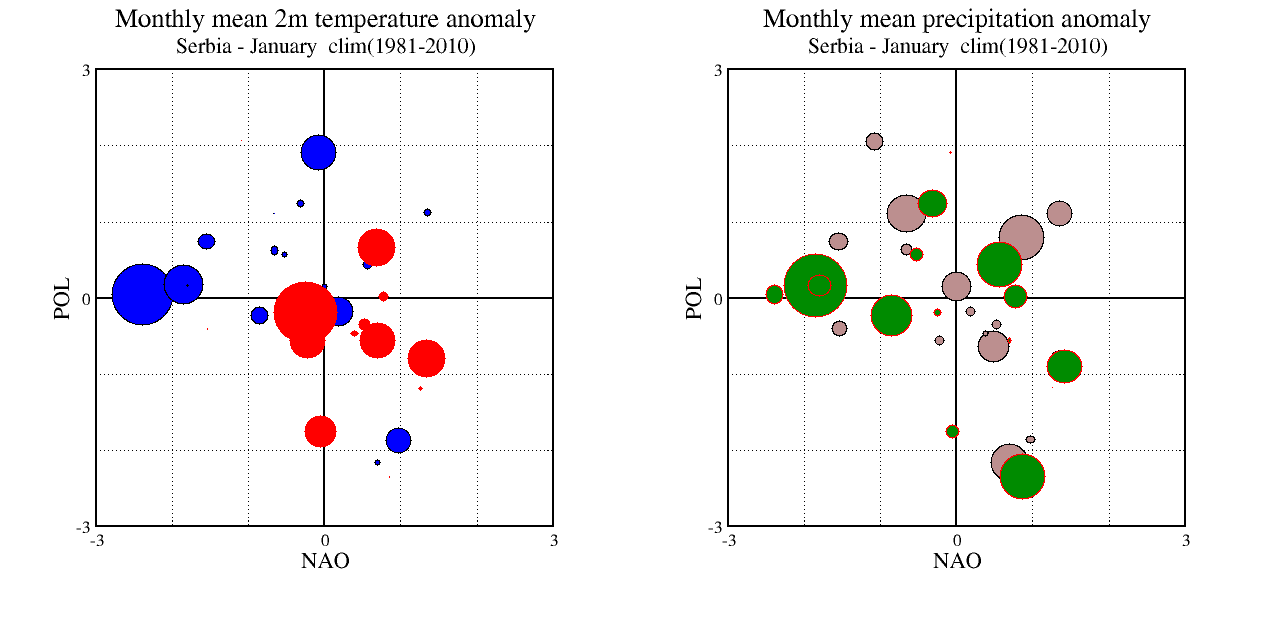 Monthly mean 2m temperature anomaly
Serbia - January clim(1981-2010)

3
POL
0
-3
-3
0
3
NAO

Monthly mean precipitation anomaly
Serbia - January clim(1981-2010)

3
POL
0
-3
-3
0
3
NAO